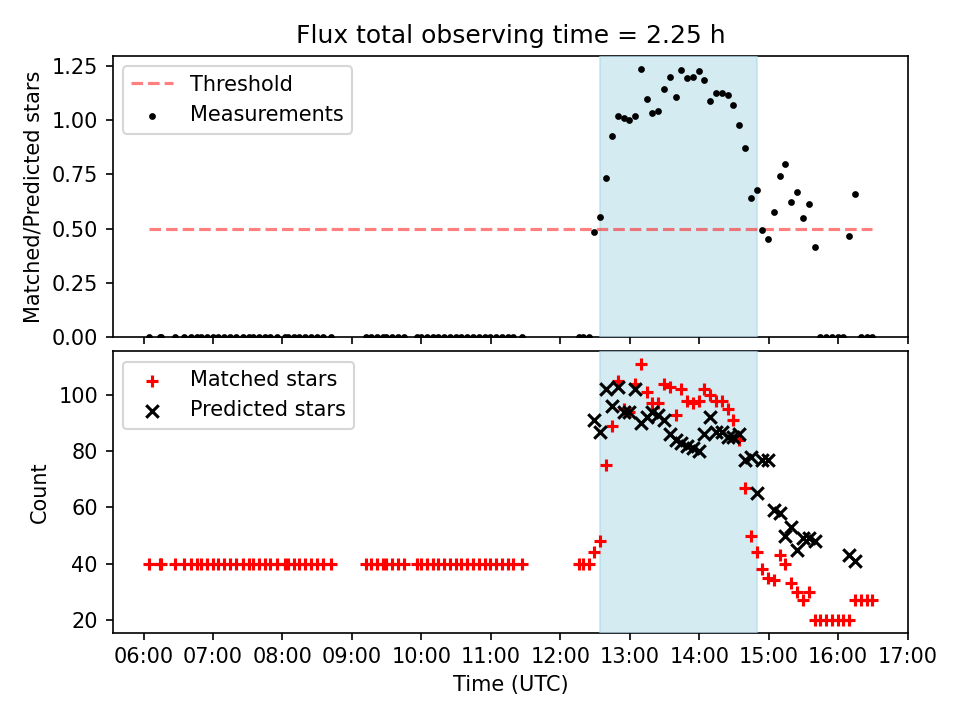 Flux total observing time = 2.25 h

Matched/Predicted stars

1.25
1.00
0.75
0.50
0.25
0.00

Threshold
Measurements

Count

100
80
60
40
20

Matched stars
Predicted stars

06:00 07:00 08:00 09:00 10:00 11:00 12:00 13:00 14:00 15:00 16:00 17:00

Time (UTC)